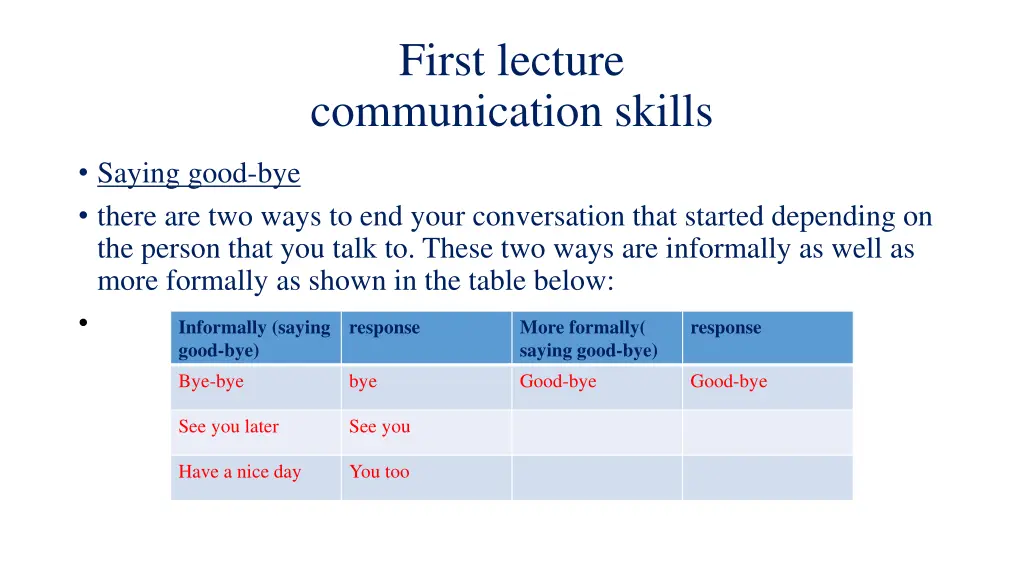 First lecture
communication skills

• Saying good-bye
• there are two ways to end your conversation that started depending on the person that you talk to. These two ways are informally as well as more formally as shown in the table below:
•

| Informally (saying good-bye) | response | More formally( saying good-bye) | response |
|---|---|---|---|
| Bye-bye | bye | Good-bye | Good-bye |
| See you later | See you | | |
| Have a nice day | You too | | |